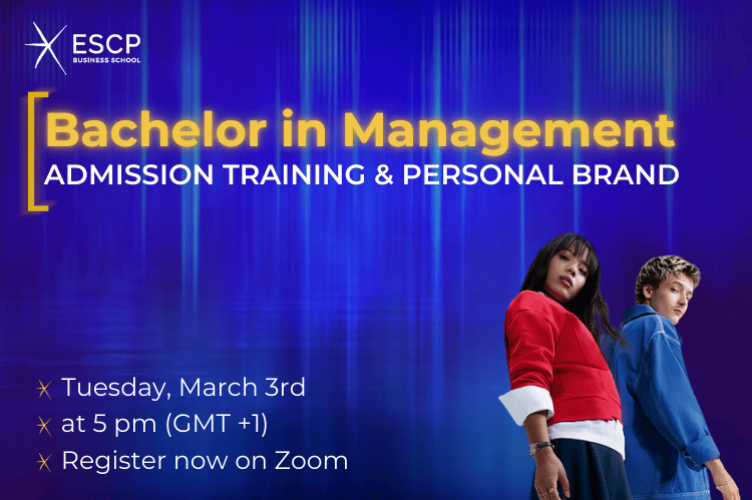 ESCP
BUSINESS SCHOOL

Bachelor in Management
ADMISSION TRAINING & PERSONAL BRAND

Tuesday, March 3rd
at 5 pm (GMT +1)
Register now on Zoom